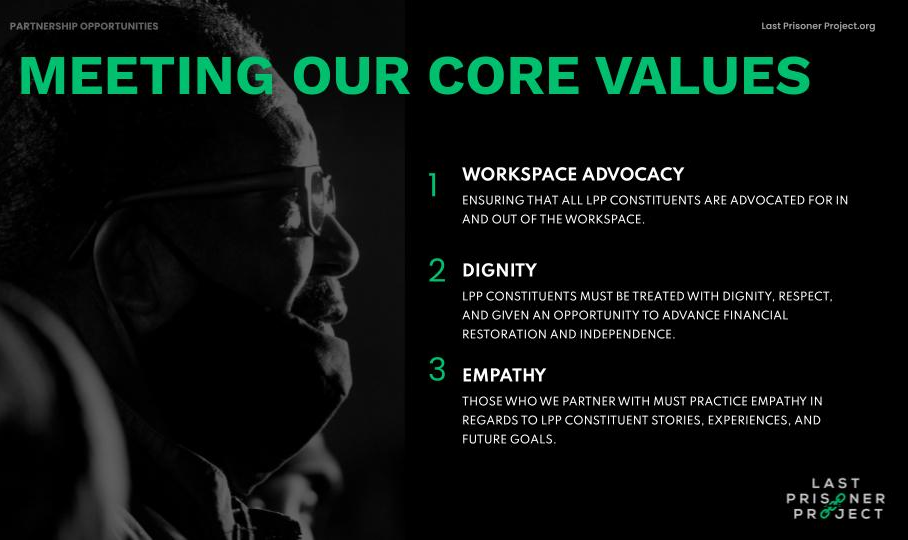 PARTNERSHIP OPPORTUNITIES

Last Prisoner Project.org

MEETING OUR CORE VALUES

1 WORKSPACE ADVOCACY

ENSURING THAT ALL LPP CONSTITUENTS ARE ADVOCATED FOR IN AND OUT OF THE WORKSPACE.

2 DIGNITY

LPP CONSTITUENTS MUST BE TREATED WITH DIGNITY, RESPECT, AND GIVEN AN OPPORTUNITY TO ADVANCE FINANCIAL RESTORATION AND INDEPENDENCE.

3 EMPATHY

THOSE WHO WE PARTNER WITH MUST PRACTICE EMPATHY IN REGARDS TO LPP CONSTITUENT STORIES, EXPERIENCES, AND FUTURE GOALS.

LAST PRISONER PROJECT